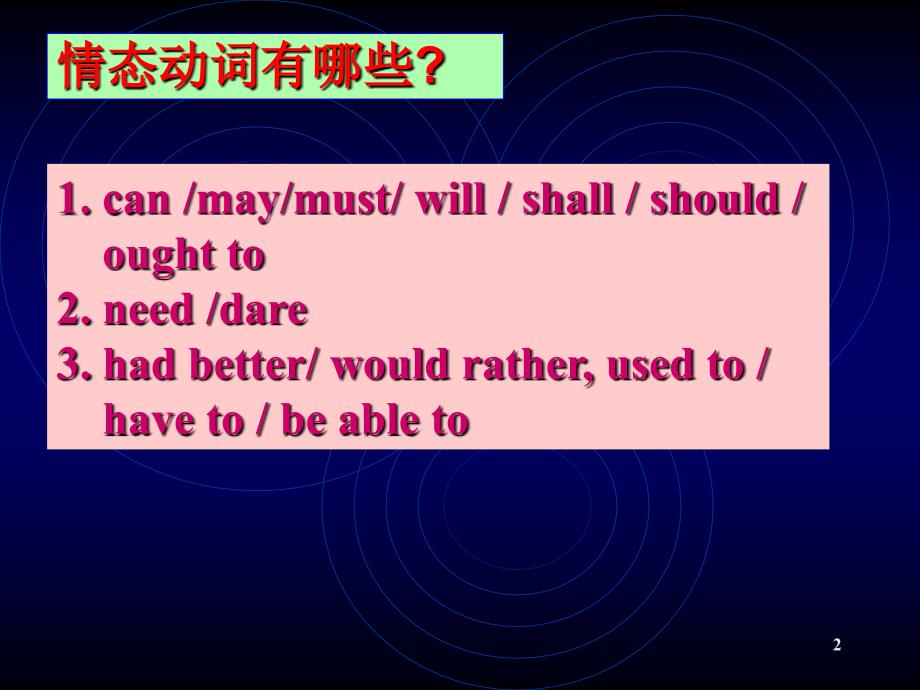 情态动词有哪些?

1. can /may/must/ will / shall / should / ought to
2. need /dare
3. had better/ would rather, used to / have to / be able to

2